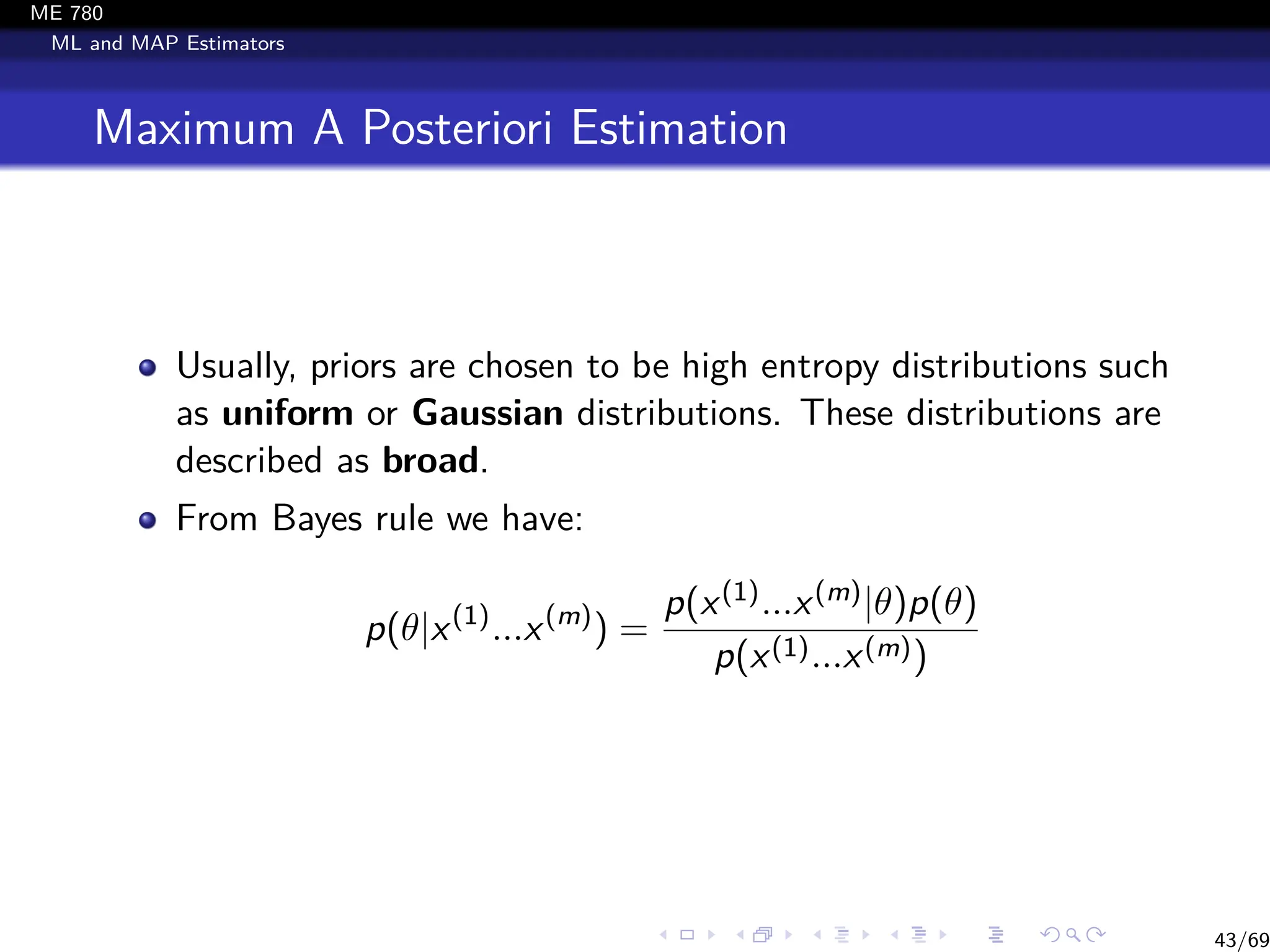 ME 780
ML and MAP Estimators

Maximum A Posteriori Estimation

Usually, priors are chosen to be high entropy distributions such as **uniform** or **Gaussian** distributions. These distributions are described as **broad**.

From Bayes rule we have:

$$p(\theta|x^{(1)}...x^{(m)}) = \frac{p(x^{(1)}...x^{(m)}|\theta)p(\theta)}{p(x^{(1)}...x^{(m)})}$$

43/69